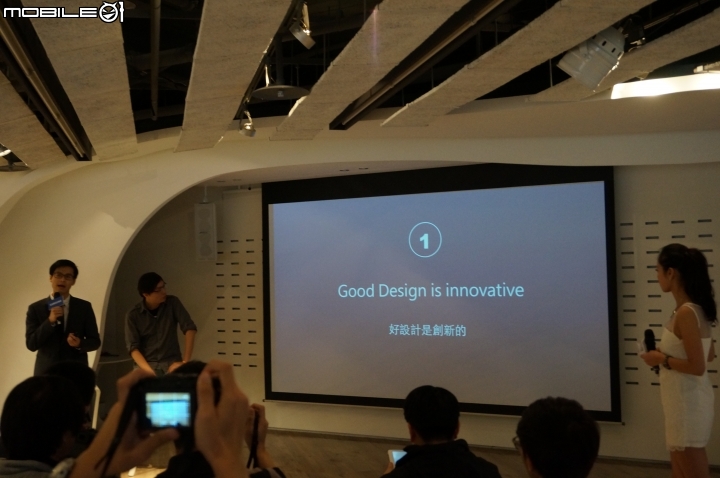 MOBILE01

1

Good Design is innovative

好設計是創新的